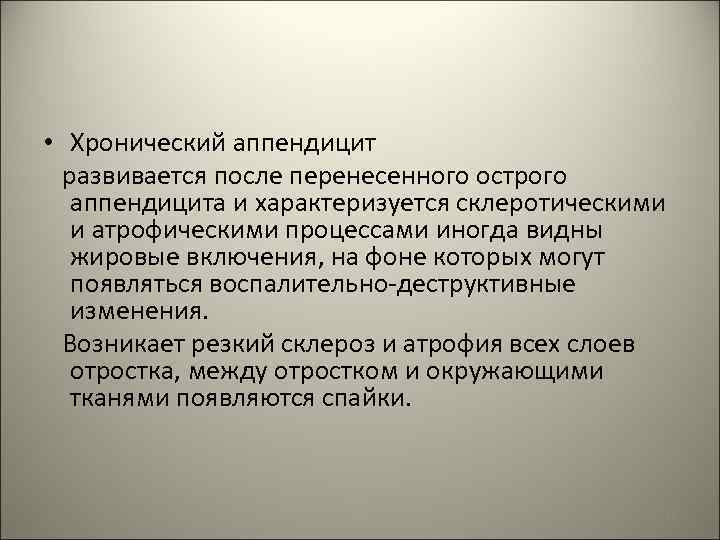 • Хронический аппендицит

развивается после перенесенного острого аппендицита и характеризуется склеротическими и атрофическими процессами иногда видны жировые включения, на фоне которых могут появляться воспалительно-деструктивные изменения.

Возникает резкий склероз и атрофия всех слоев отростка, между отростком и окружающими тканями появляются спайки.